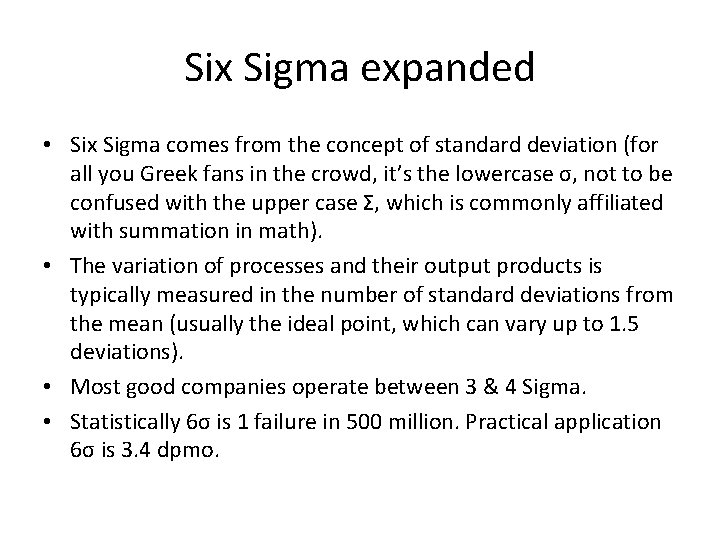 Six Sigma expanded

• Six Sigma comes from the concept of standard deviation (for all you Greek fans in the crowd, it's the lowercase σ, not to be confused with the upper case Σ, which is commonly affiliated with summation in math).

• The variation of processes and their output products is typically measured in the number of standard deviations from the mean (usually the ideal point, which can vary up to 1.5 deviations).

• Most good companies operate between 3 & 4 Sigma.

• Statistically 6σ is 1 failure in 500 million. Practical application 6σ is 3.4 dpmo.